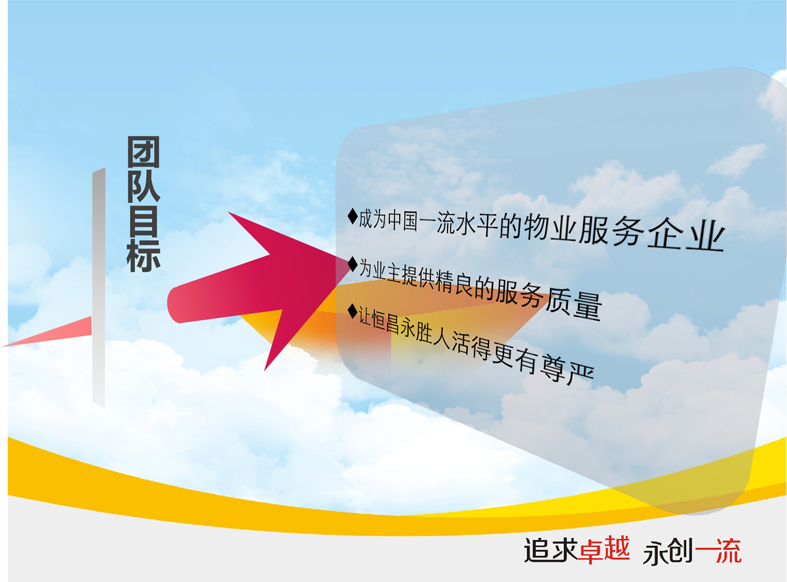 团队目标

♦成为中国一流水平的物业服务企业

♦为业主提供精良的服务质量

♦让恒昌永胜人活得更有尊严

追求卓越 永创一流